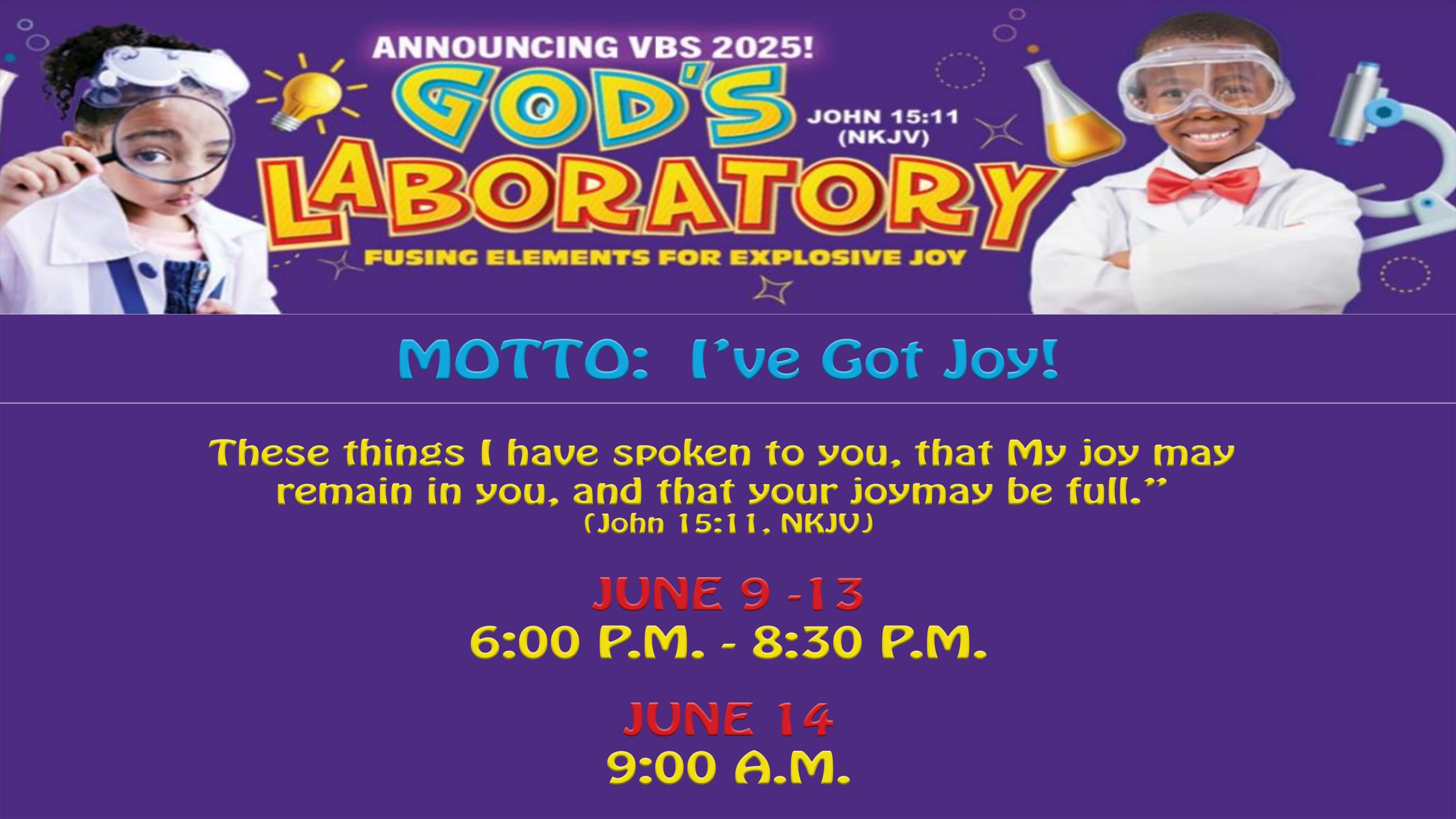 ANNOUNCING VBS 2025!

GOD'S LABORATORY

JOHN 15:11 (NKJV)

FUSING ELEMENTS FOR EXPLOSIVE JOY

MOTTO: I've Got Joy!

These things I have spoken to you, that My joy may remain in you, and that your joymay be full."
(John 15:11, NKJV)

JUNE 9 -13
6:00 P.M. - 8:30 P.M.

JUNE 14
9:00 A.M.